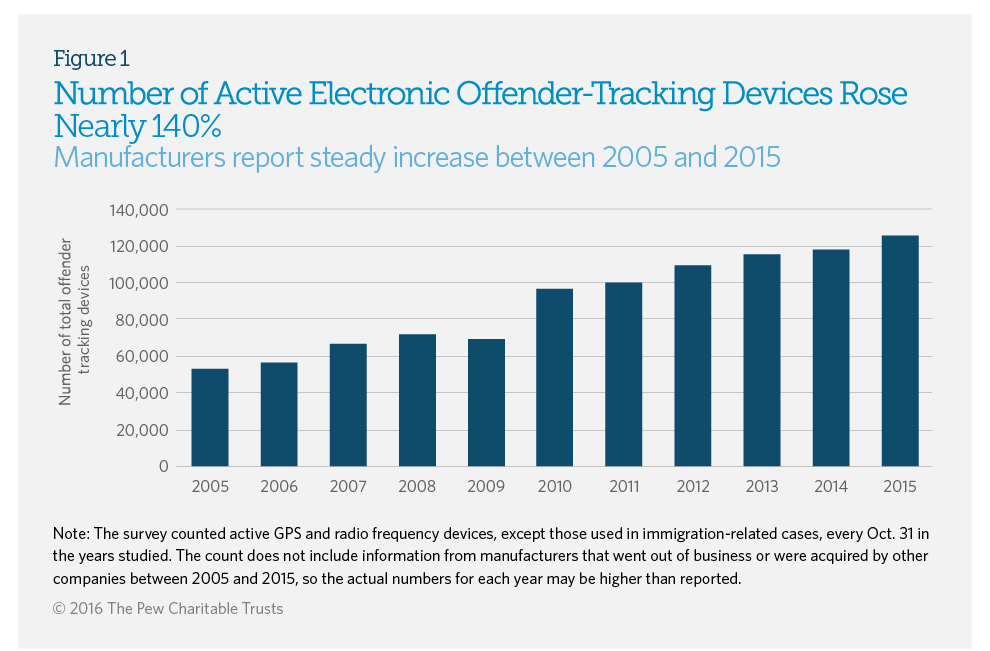 Figure 1
Number of Active Electronic Offender-Tracking Devices Rose Nearly 140%
Manufacturers report steady increase between 2005 and 2015

Number of total offender tracking devices

140,000
120,000
100,000
80,000
60,000
40,000
20,000
0

2005 2006 2007 2008 2009 2010 2011 2012 2013 2014 2015

Note: The survey counted active GPS and radio frequency devices, except those used in immigration-related cases, every Oct. 31 in the years studied. The count does not include information from manufacturers that went out of business or were acquired by other companies between 2005 and 2015, so the actual numbers for each year may be higher than reported.

© 2016 The Pew Charitable Trusts